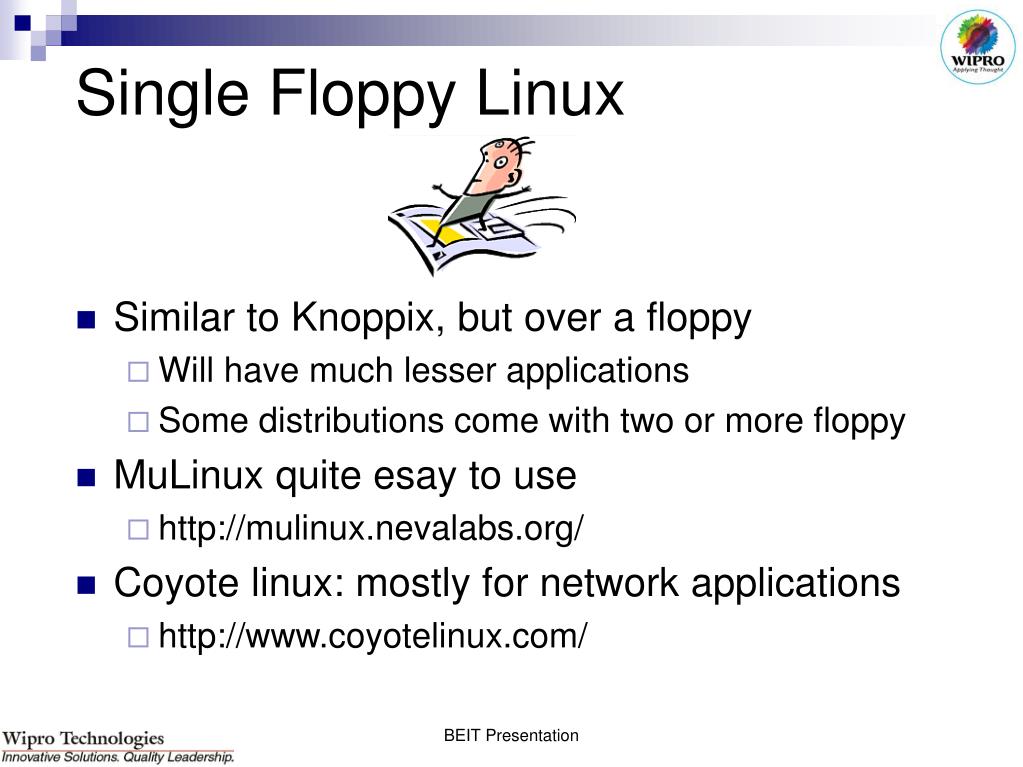 WIPRO
Applying Thought

Single Floppy Linux

Similar to Knoppix, but over a floppy
Will have much lesser applications
Some distributions come with two or more floppy

MuLinux quite esay to use
http://mulinux.nevalabs.org/

Coyote linux: mostly for network applications
http://www.coyotelinux.com/

Wipro Technologies
Innovative Solutions. Quality Leadership.

BEIT Presentation